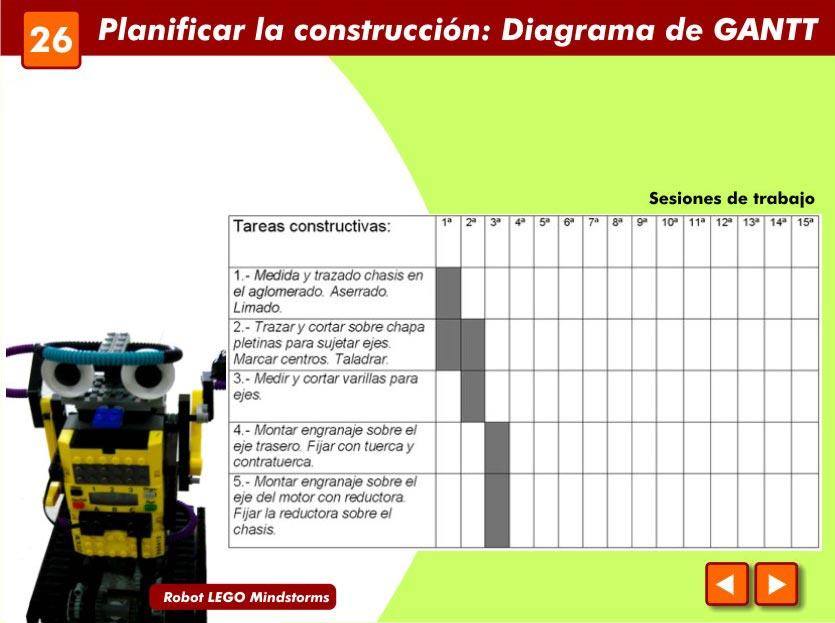 26 Planificar la construcción: Diagrama de GANTT

Sesiones de trabajo

| Tareas constructivas: | 1ª | 2ª | 3ª | 4ª | 5ª | 6ª | 7ª | 8ª | 9ª | 10ª | 11ª | 12ª | 13ª | 14ª | 15ª |
|---|---|---|---|---|---|---|---|---|---|---|---|---|---|---|---|
| 1.- Medida y trazado chasis en el aglomerado. Aserrado. Limado. | | | | | | | | | | | | | | | |
| 2.- Trazar y cortar sobre chapa pletinas para sujetar ejes. Marcar centros. Taladrar. | | | | | | | | | | | | | | | |
| 3.- Medir y cortar varillas para ejes. | | | | | | | | | | | | | | | |
| 4.- Montar engranaje sobre el eje trasero. Fijar con tuerca y contratuerca. | | | | | | | | | | | | | | | |
| 5.- Montar engranaje sobre el eje del motor con reductora. Fijar la reductora sobre el chasis. | | | | | | | | | | | | | | | |

Robot LEGO Mindstorms